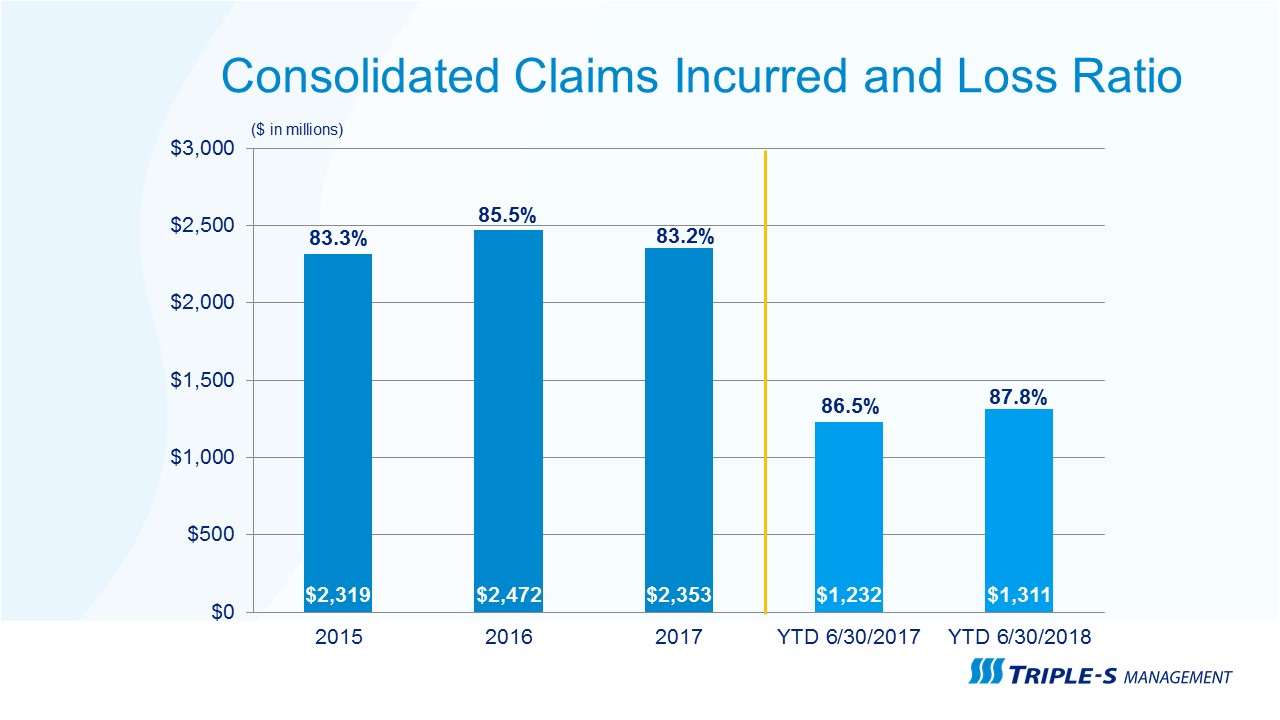 Consolidated Claims Incurred and Loss Ratio

($ in millions)

$3,000
$2,500
$2,000
$1,500
$1,000
$500
$0

83.3%
85.5%
83.2%
86.5%
87.8%

$2,319
$2,472
$2,353
$1,232
$1,311

2015
2016
2017
YTD 6/30/2017
YTD 6/30/2018

TRIPLE-S MANAGEMENT